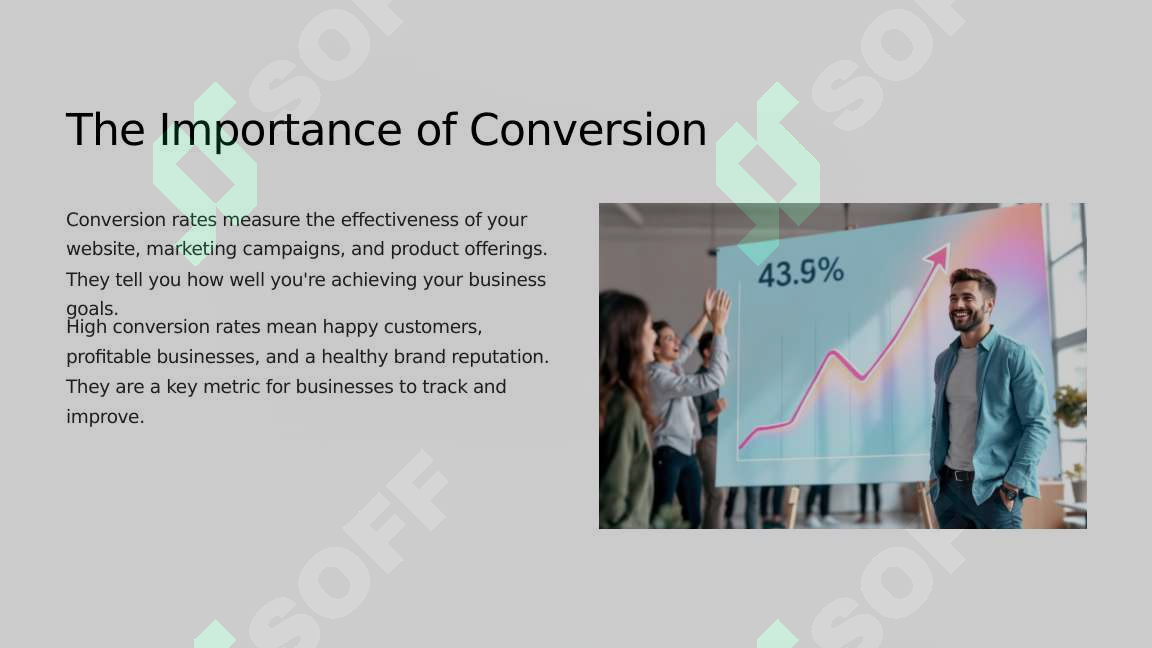 The Importance of Conversion

Conversion rates measure the effectiveness of your website, marketing campaigns, and product offerings. They tell you how well you're achieving your business goals.

High conversion rates mean happy customers, profitable businesses, and a healthy brand reputation. They are a key metric for businesses to track and improve.

43.9%

SOFF SOFF SOFF SOFF